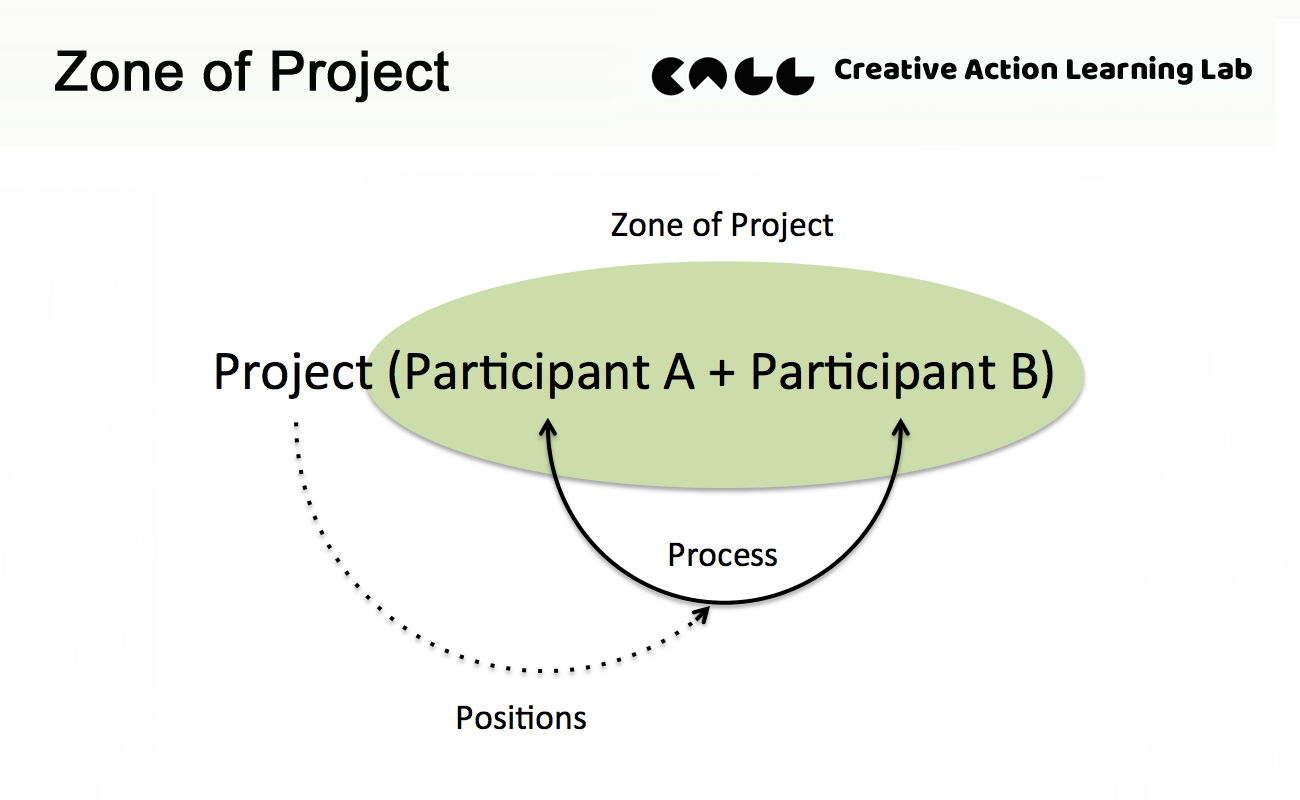 Zone of Project

CALL Creative Action Learning Lab

Zone of Project

Project (Participant A + Participant B)

Process

Positions